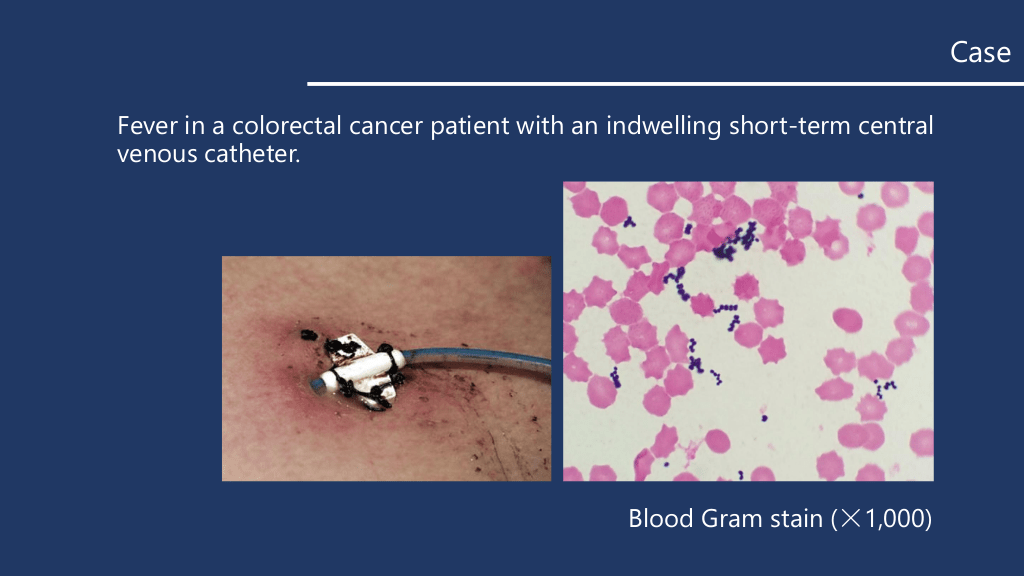 Case

Fever in a colorectal cancer patient with an indwelling short-term central venous catheter.

Blood Gram stain (×1,000)